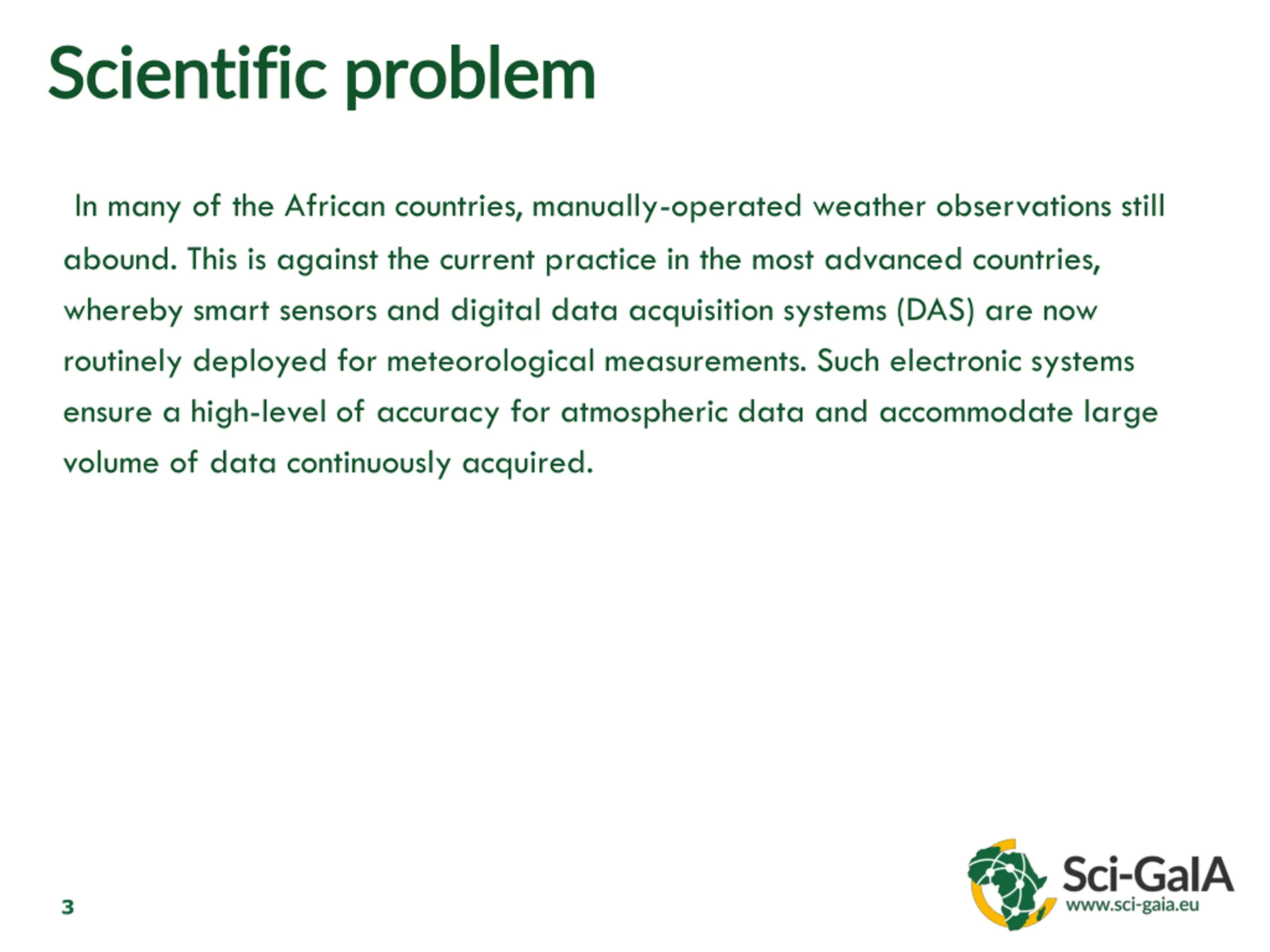 Scientific problem

In many of the African countries, manually-operated weather observations still abound. This is against the current practice in the most advanced countries, whereby smart sensors and digital data acquisition systems (DAS) are now routinely deployed for meteorological measurements. Such electronic systems ensure a high-level of accuracy for atmospheric data and accommodate large volume of data continuously acquired.

3

Sci-GaIA
www.sci-gaia.eu